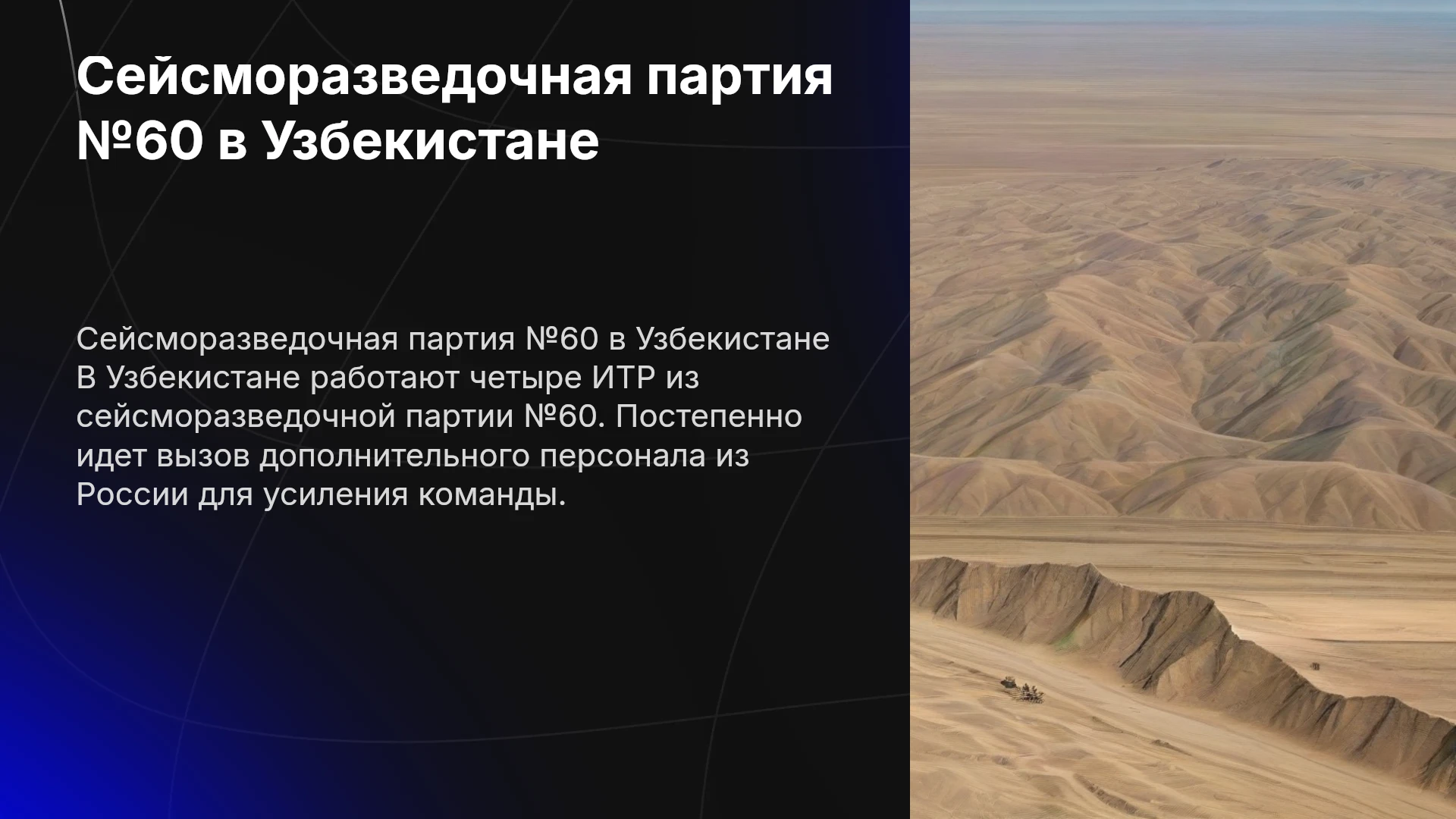 Сейсморазведочная партия №60 в Узбекистане

Сейсморазведочная партия №60 в Узбекистане В Узбекистане работают четыре ИТР из сейсморазведочной партии №60. Постепенно идет вызов дополнительного персонала из России для усиления команды.